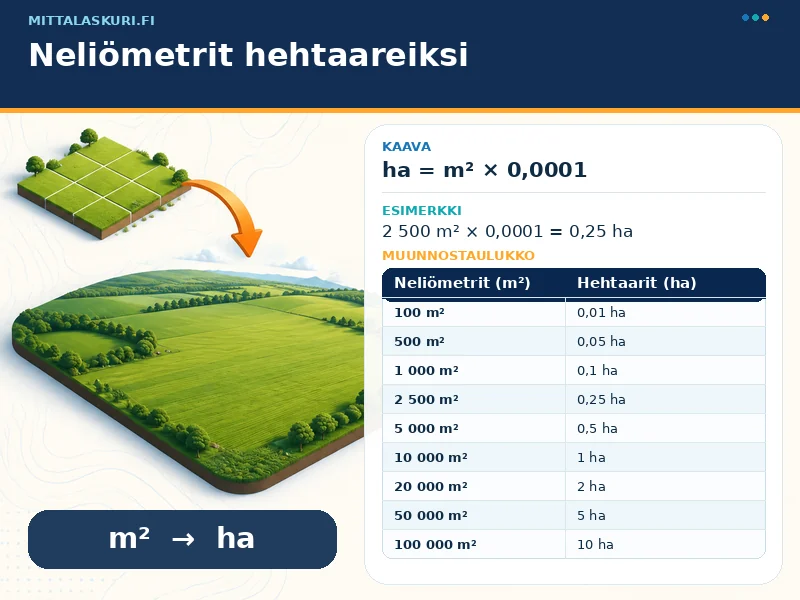 MITTALASKURI.FI

Neliömetrit hehtaareiksi

KAAVA
ha = m² × 0,0001

ESIMERKKI
2 500 m² × 0,0001 = 0,25 ha

MUUNNOSTAULUKKO

| Neliömetrit (m²) | Hehtaarit (ha) |
|---|---|
| 100 m² | 0,01 ha |
| 500 m² | 0,05 ha |
| 1 000 m² | 0,1 ha |
| 2 500 m² | 0,25 ha |
| 5 000 m² | 0,5 ha |
| 10 000 m² | 1 ha |
| 20 000 m² | 2 ha |
| 50 000 m² | 5 ha |
| 100 000 m² | 10 ha |

m² → ha